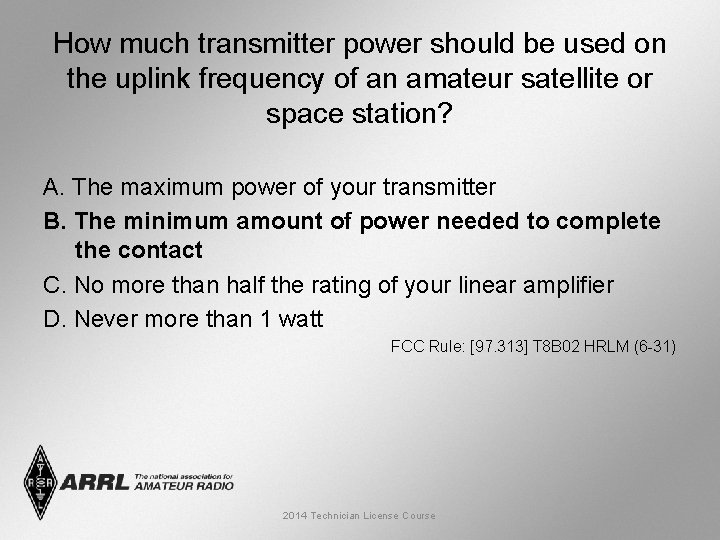 How much transmitter power should be used on the uplink frequency of an amateur satellite or space station?

A. The maximum power of your transmitter
B. The minimum amount of power needed to complete the contact
C. No more than half the rating of your linear amplifier
D. Never more than 1 watt

FCC Rule: [97.313] T8B02 HRLM (6-31)

ARRL The national association for AMATEUR RADIO

2014 Technician License Course